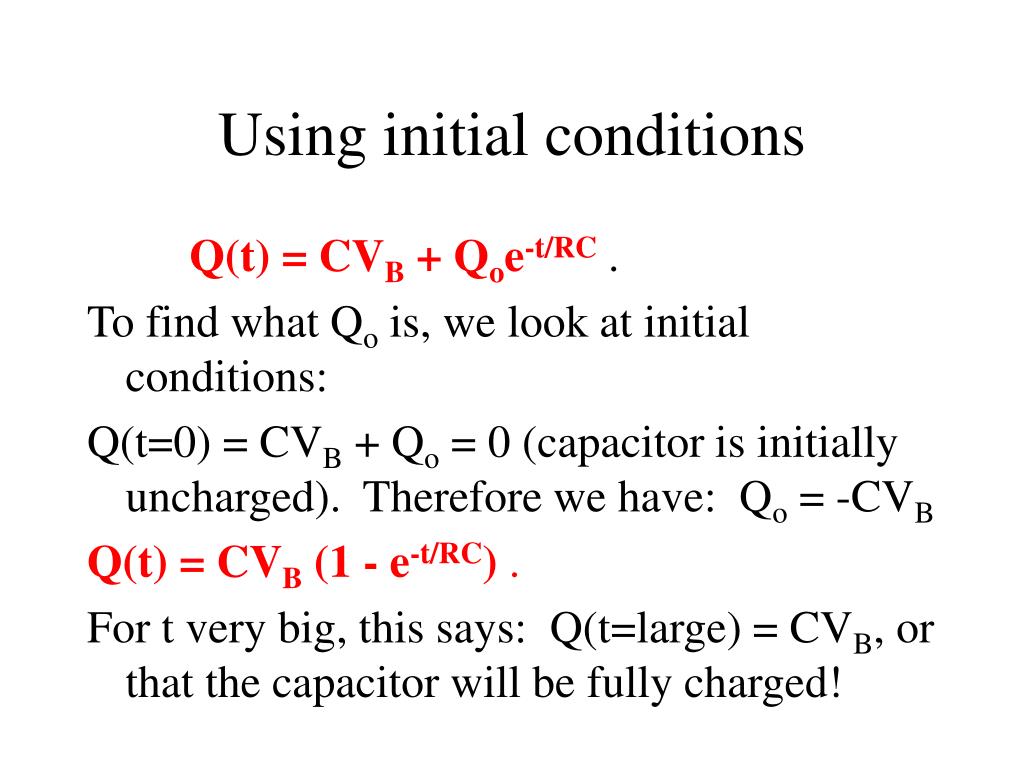 Using initial conditions

$Q(t) = CV_B + Q_o e^{-t/RC}$ .

To find what $Q_o$ is, we look at initial conditions:

$Q(t=0) = CV_B + Q_o = 0$ (capacitor is initially uncharged). Therefore we have: $Q_o = -CV_B$

$Q(t) = CV_B (1 - e^{-t/RC})$ .

For t very big, this says: $Q(t=large) = CV_B$, or that the capacitor will be fully charged!